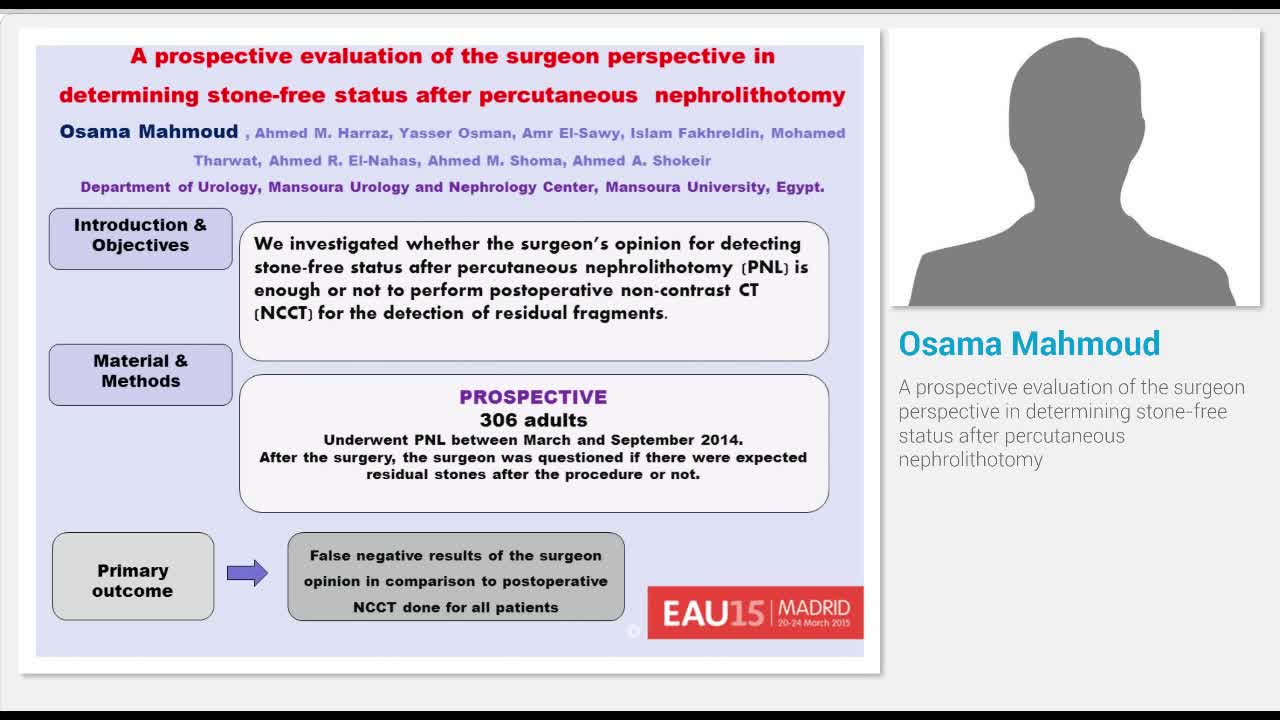 A prospective evaluation of the surgeon perspective in determining stone-free status after percutaneous nephrolithotomy

Osama Mahmoud , Ahmed M. Harraz, Yasser Osman, Amr El-Sawy, Islam Fakhreldin, Mohamed Tharwat, Ahmed R. El-Nahas, Ahmed M. Shoma, Ahmed A. Shokeir

Department of Urology, Mansoura Urology and Nephrology Center, Mansoura University, Egypt.

Introduction & Objectives

We investigated whether the surgeon's opinion for detecting stone-free status after percutaneous nephrolithotomy (PNL) is enough or not to perform postoperative non-contrast CT (NCCT) for the detection of residual fragments.

Material & Methods

PROSPECTIVE
306 adults
Underwent PNL between March and September 2014.
After the surgery, the surgeon was questioned if there were expected residual stones after the procedure or not.

Primary outcome

False negative results of the surgeon opinion in comparison to postoperative NCCT done for all patients

EAU15 MADRID 20-24 March 2015

Osama Mahmoud

A prospective evaluation of the surgeon perspective in determining stone-free status after percutaneous nephrolithotomy